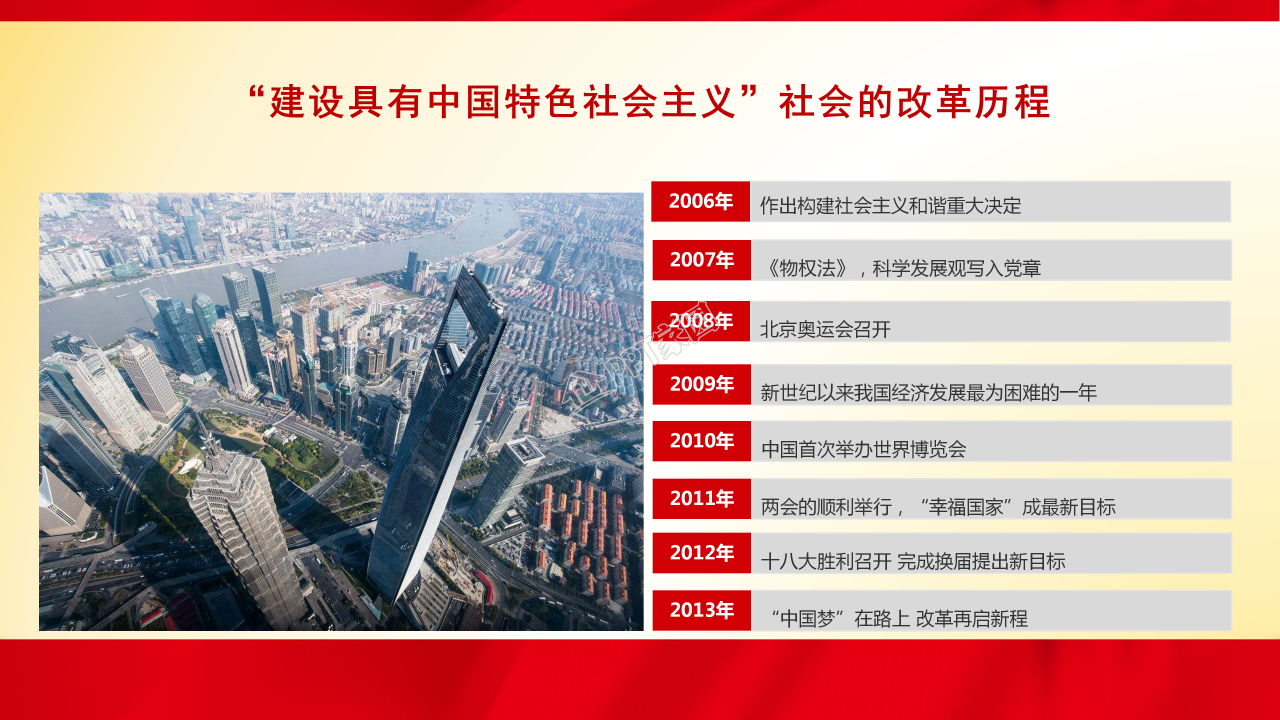 “建设具有中国特色社会主义”社会的改革历程

2006年 作出构建社会主义和谐重大决定

2007年 《物权法》，科学发展观写入党章

2008年 北京奥运会召开

2009年 新世纪以来我国经济发展最为困难的一年

2010年 中国首次举办世界博览会

2011年 两会的顺利举行，“幸福国家”成最新目标

2012年 十八大胜利召开 完成换届提出新目标

2013年 “中国梦”在路上 改革再启新程